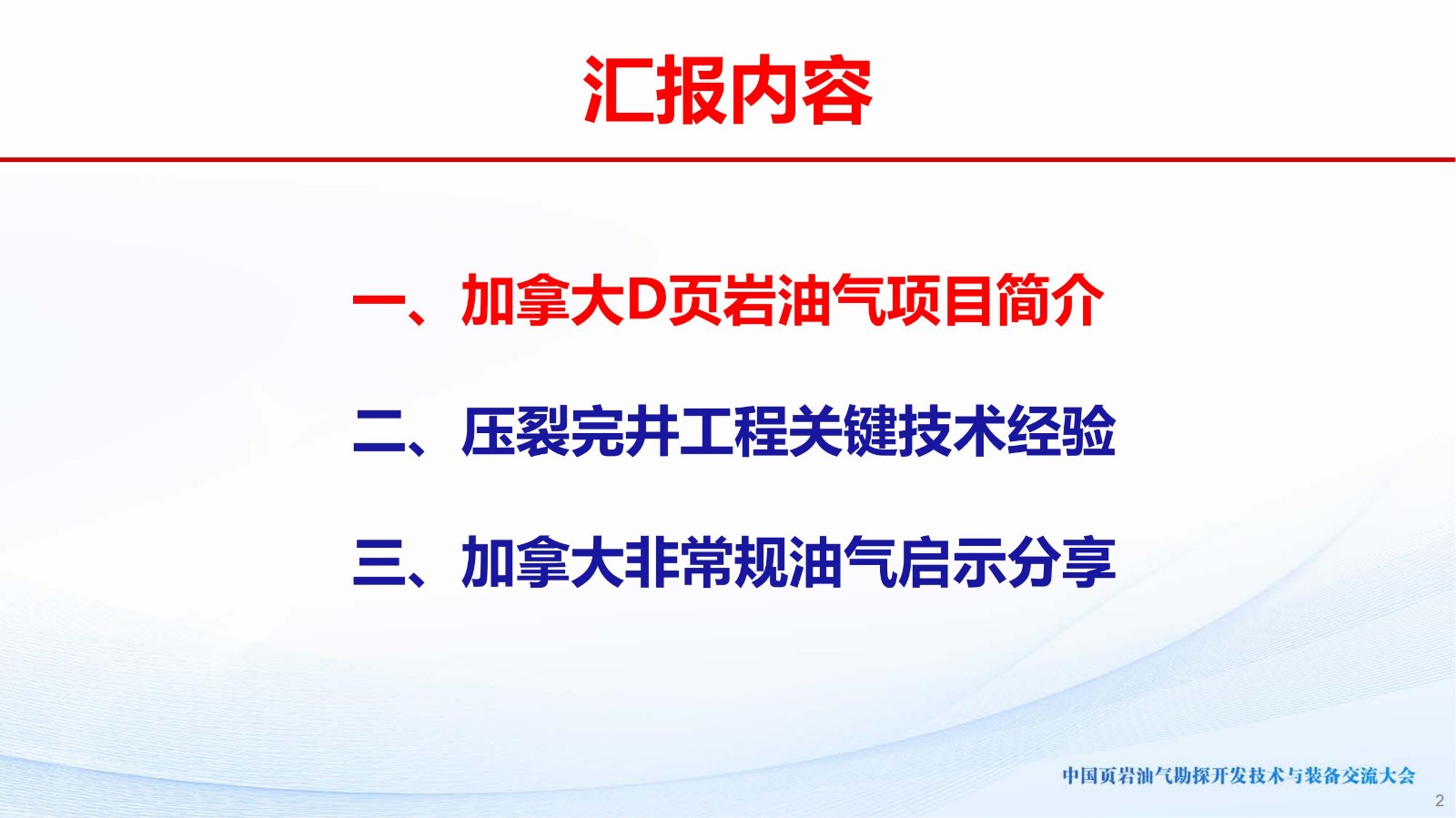 汇报内容

一、加拿大D页岩油气项目简介

二、压裂完井工程关键技术经验

三、加拿大非常规油气启示分享

中国页岩油气勘探开发技术与装备交流大会

2